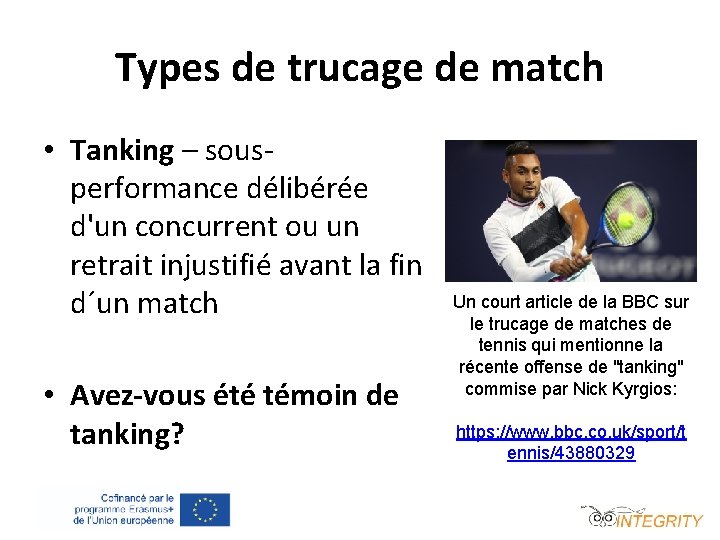 Types de trucage de match

• **Tanking** – sous-performance délibérée d'un concurrent ou un retrait injustifié avant la fin d´un match

• **Avez-vous été témoin de tanking?**

Un court article de la BBC sur le trucage de matches de tennis qui mentionne la récente offense de "tanking" commise par Nick Kyrgios:

https://www.bbc.co.uk/sport/tennis/43880329

Cofinancé par le programme Erasmus+ de l'Union européenne

INTEGRITY